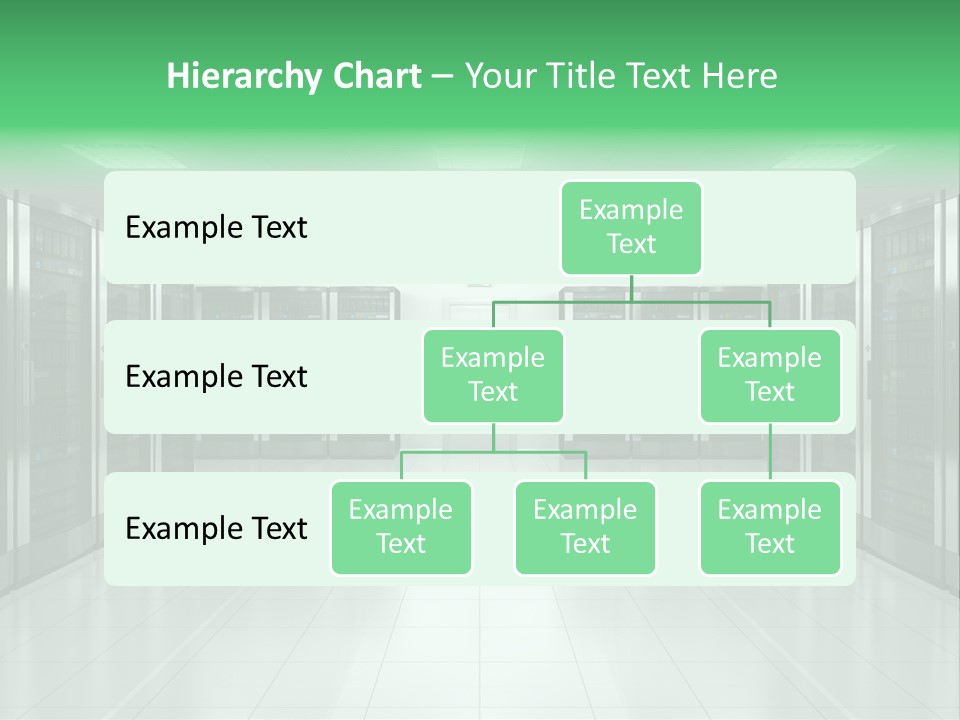 Hierarchy Chart – Your Title Text Here

Example Text

Example Text

Example Text

Example Text

Example Text

Example Text

Example Text

Example Text

Example Text